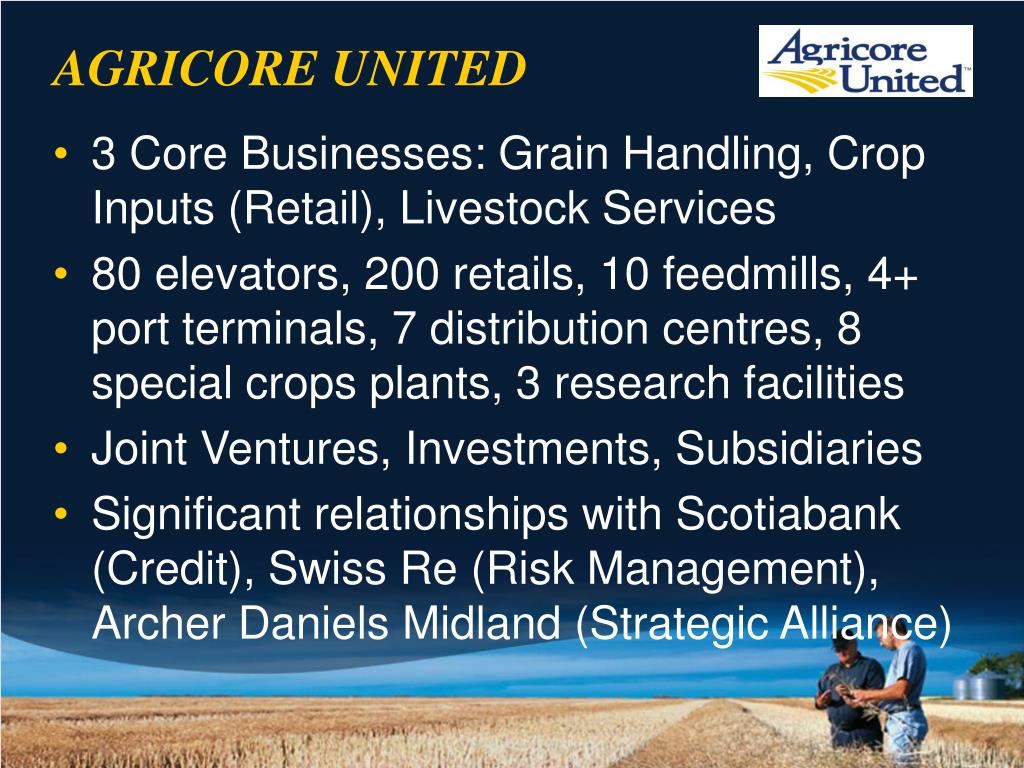 AGRICORE UNITED

Agricore United™

• 3 Core Businesses: Grain Handling, Crop Inputs (Retail), Livestock Services
• 80 elevators, 200 retails, 10 feedmills, 4+ port terminals, 7 distribution centres, 8 special crops plants, 3 research facilities
• Joint Ventures, Investments, Subsidiaries
• Significant relationships with Scotiabank (Credit), Swiss Re (Risk Management), Archer Daniels Midland (Strategic Alliance)